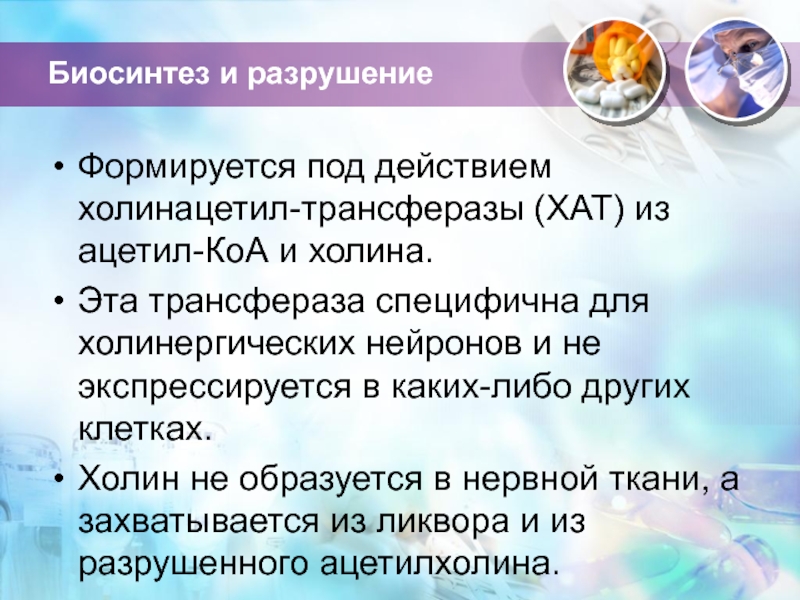 Биосинтез и разрушение

• Формируется под действием холинацетил-трансферазы (ХАТ) из ацетил-КоА и холина.

• Эта трансфераза специфична для холинергических нейронов и не экспрессируется в каких-либо других клетках.

• Холин не образуется в нервной ткани, а захватывается из ликвора и из разрушенного ацетилхолина.